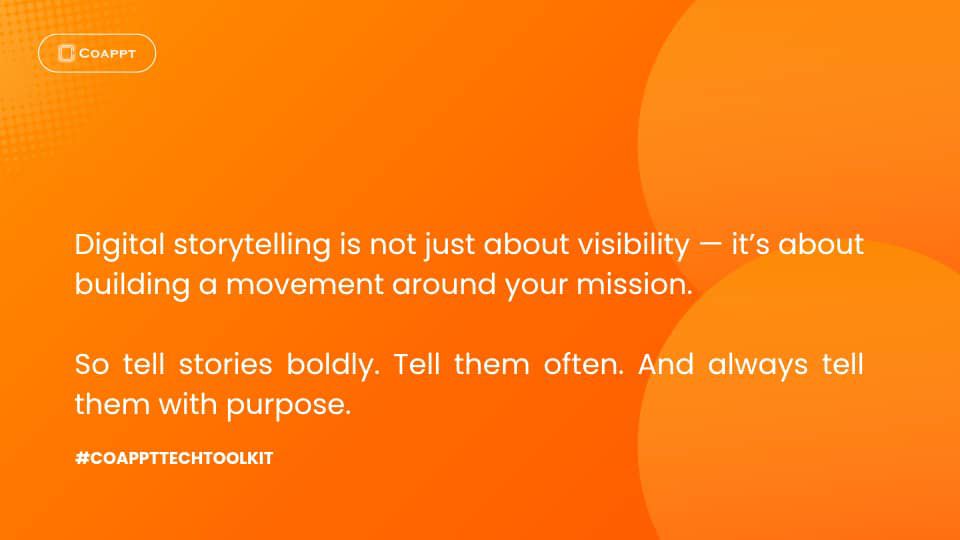 COAPPT

Digital storytelling is not just about visibility — it's about building a movement around your mission.

So tell stories boldly. Tell them often. And always tell them with purpose.

#COAPPTTECHTOOLKIT